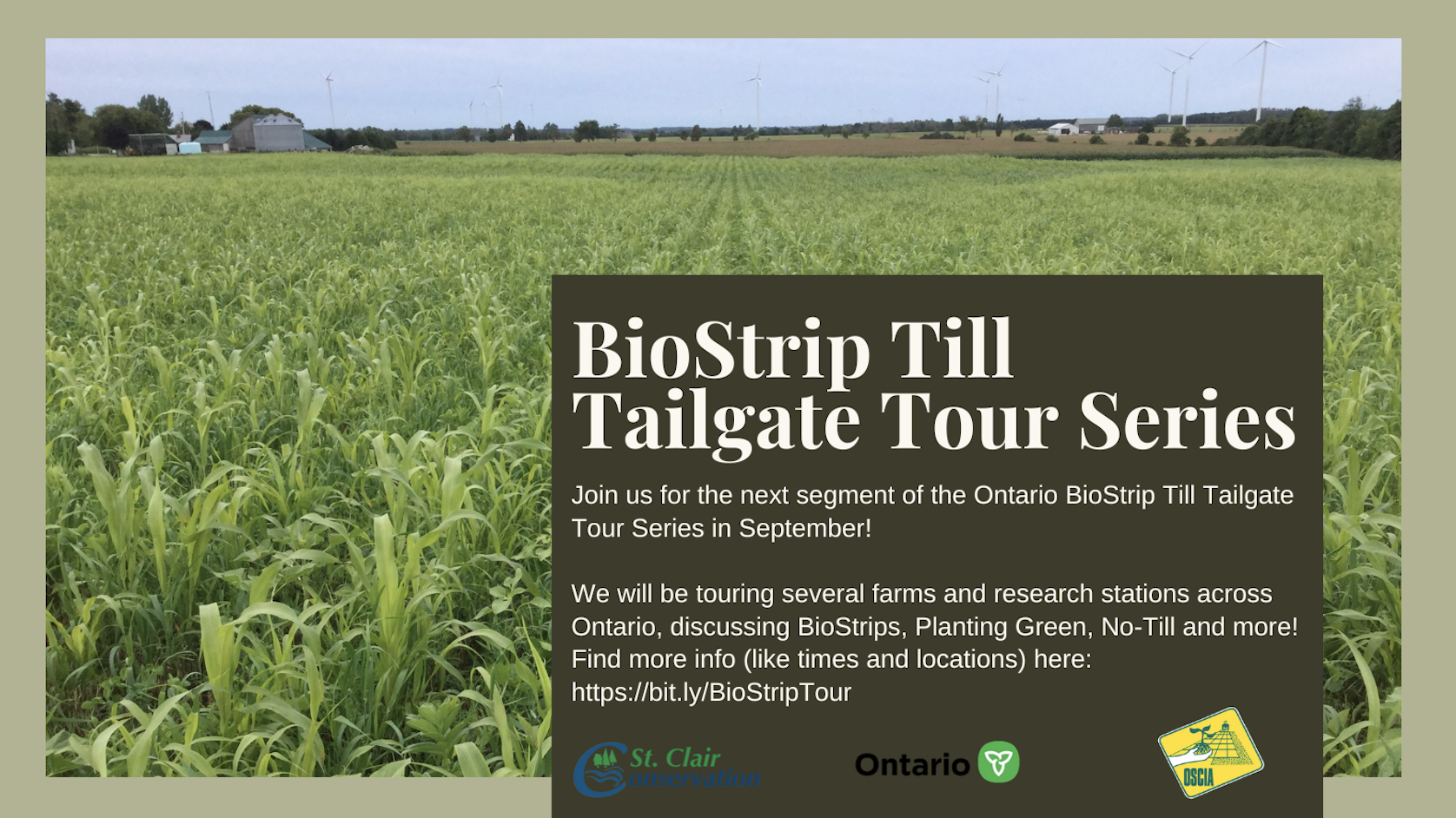 BioStrip Till Tailgate Tour Series

Join us for the next segment of the Ontario BioStrip Till Tailgate Tour Series in September!

We will be touring several farms and research stations across Ontario, discussing BioStrips, Planting Green, No-Till and more! Find more info (like times and locations) here: https://bit.ly/BioStripTour

St. Clair Conservation

Ontario

OSCIA